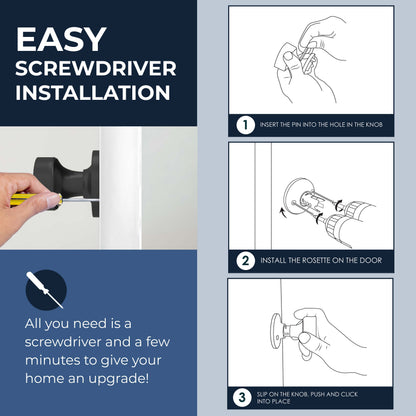 EASY
SCREWDRIVER
INSTALLATION

All you need is a screwdriver and a few minutes to give your home an upgrade!

1 INSERT THE PIN INTO THE HOLE IN THE KNOB

2 INSTALL THE ROSETTE ON THE DOOR

3 SLIP ON THE KNOB, PUSH AND CLICK INTO PLACE